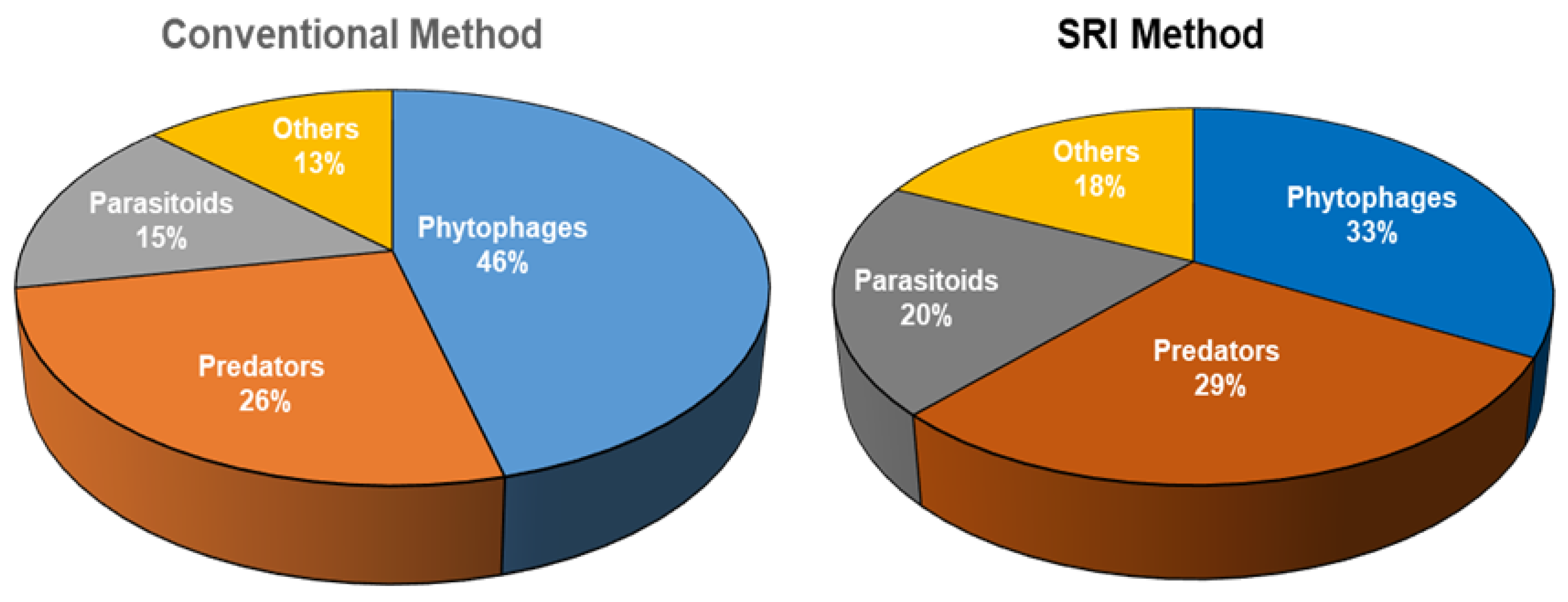 Conventional Method

Others
13%

Parasitoids
15%

Phytophages
46%

Predators
26%

SRI Method

Others
18%

Phytophages
33%

Parasitoids
20%

Predators
29%